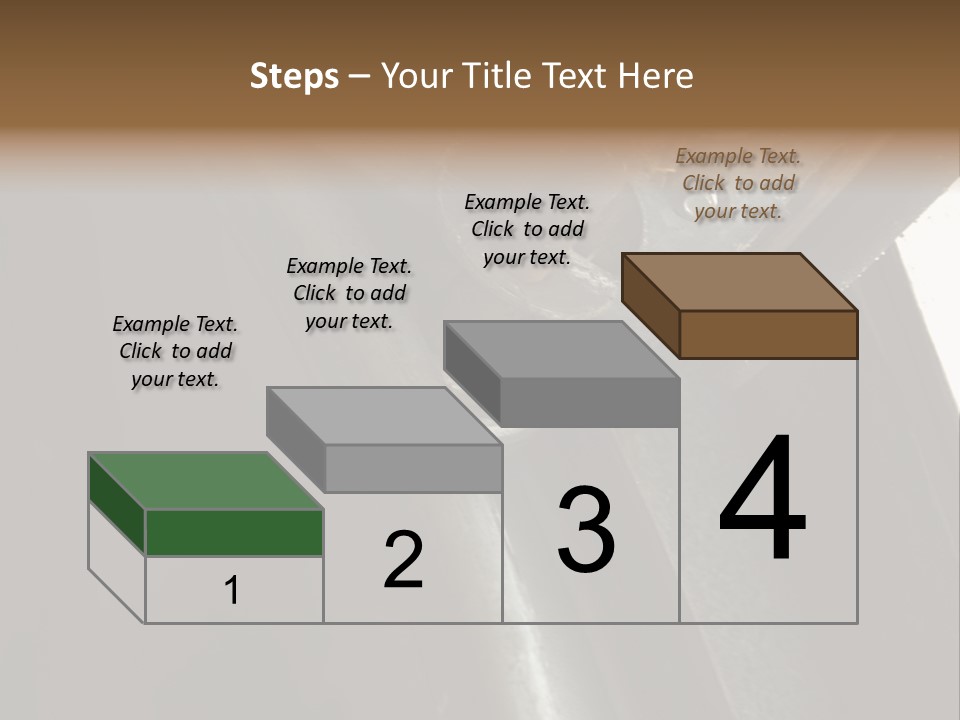 Steps – Your Title Text Here

Example Text. Click to add your text.

Example Text. Click to add your text.

Example Text. Click to add your text.

Example Text. Click to add your text.

1

2

3

4